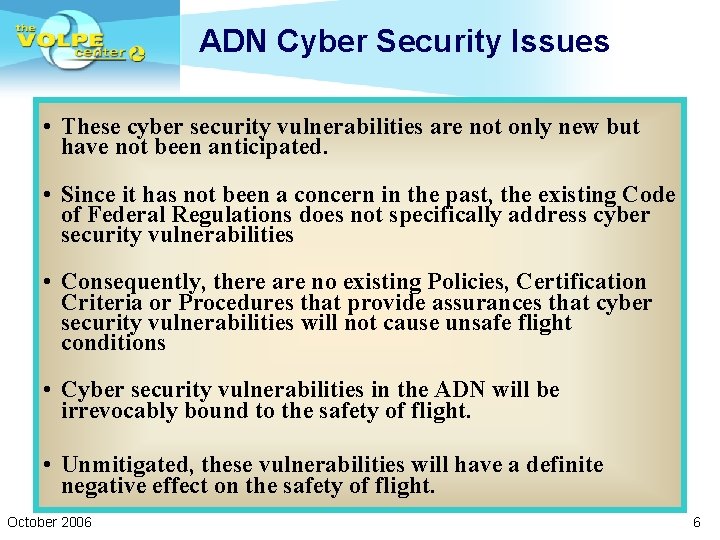 the VOLPE center

ADN Cyber Security Issues

• These cyber security vulnerabilities are not only new but have not been anticipated.

• Since it has not been a concern in the past, the existing Code of Federal Regulations does not specifically address cyber security vulnerabilities

• Consequently, there are no existing Policies, Certification Criteria or Procedures that provide assurances that cyber security vulnerabilities will not cause unsafe flight conditions

• Cyber security vulnerabilities in the ADN will be irrevocably bound to the safety of flight.

• Unmitigated, these vulnerabilities will have a definite negative effect on the safety of flight.

October 2006

6